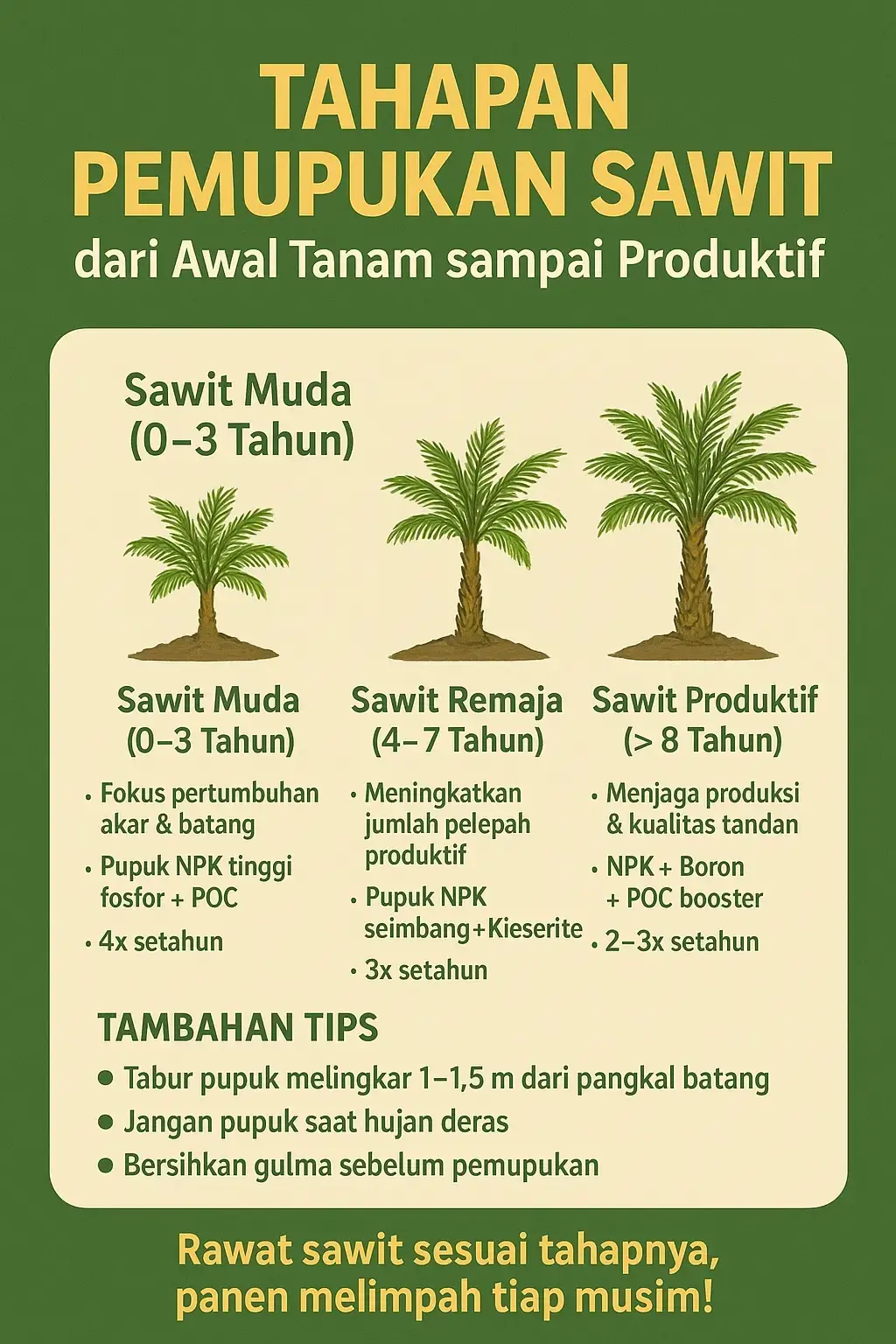 TAHAPAN PEMUPUKAN SAWIT

dari Awal Tanam sampai Produktif

Sawit Muda (0–3 Tahun)

Sawit Muda (0–3 Tahun)
• Fokus pertumbuhan akar & batang
• Pupuk NPK tinggi fosfor + POC
• 4x setahun

Sawit Remaja (4–7 Tahun)
• Meningkatkan jumlah pelepah produktif
• Pupuk NPK seimbang+Kieserite
• 3x setahun

Sawit Produktif (> 8 Tahun)
• Menjaga produksi & kualitas tandan
• NPK + Boron + POC booster
• 2–3x setahun

TAMBAHAN TIPS
• Tabur pupuk melingkar 1–1,5 m dari pangkal batang
• Jangan pupuk saat hujan deras
• Bersihkan gulma sebelum pemupukan

Rawat sawit sesuai tahapnya, panen melimpah tiap musim!